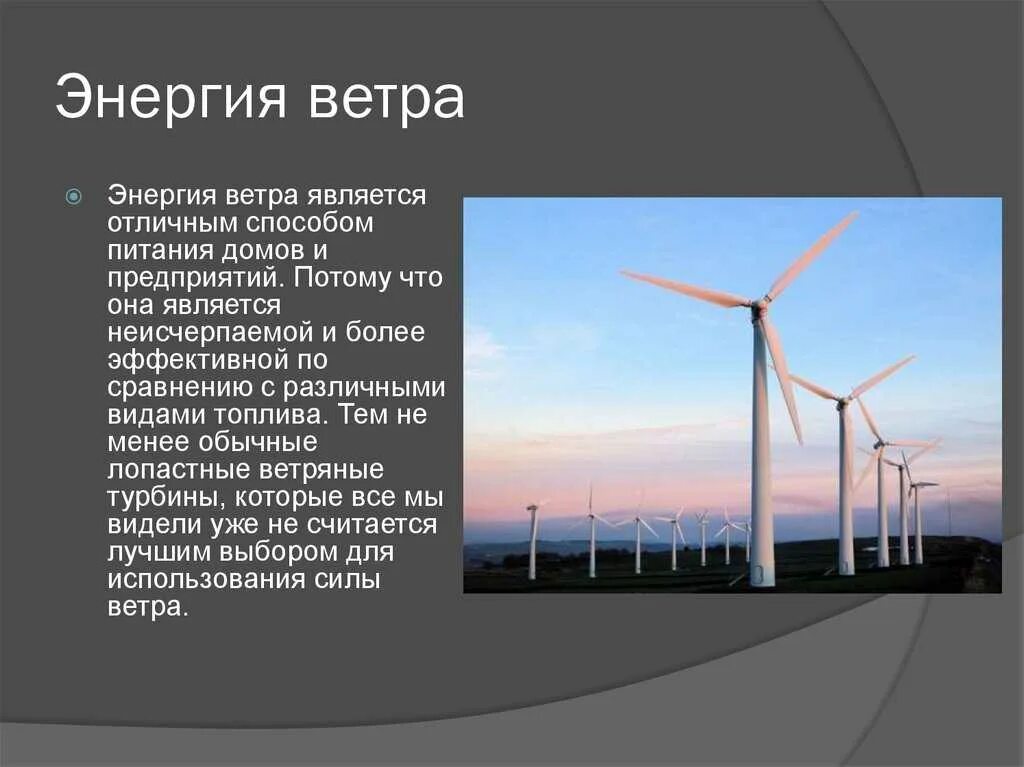 Энергия ветра

Энергия ветра является отличным способом питания домов и предприятий. Потому что она является неисчерпаемой и более эффективной по сравнению с различными видами топлива. Тем не менее обычные лопастные ветряные турбины, которые все мы видели уже не считается лучшим выбором для использования силы ветра.